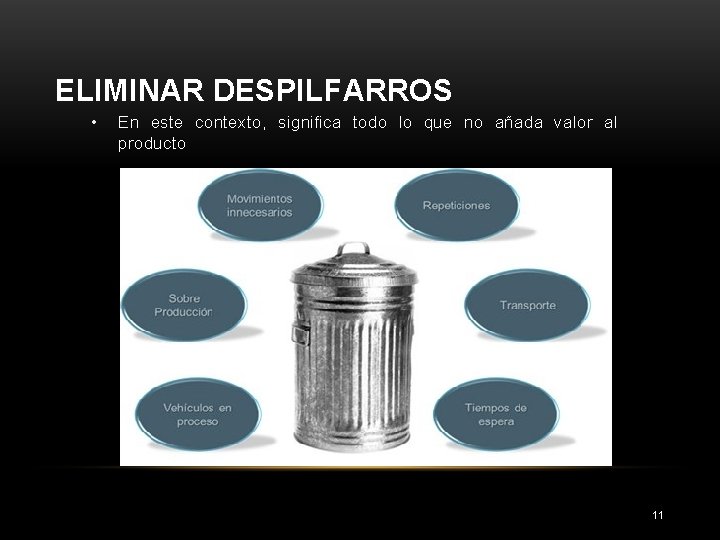 ELIMINAR DESPILFARROS

• En este contexto, significa todo lo que no añada valor al producto

Movimientos innecesarios

Repeticiones

Sobre Producción

Transporte

Vehículos en proceso

Tiempos de espera

11